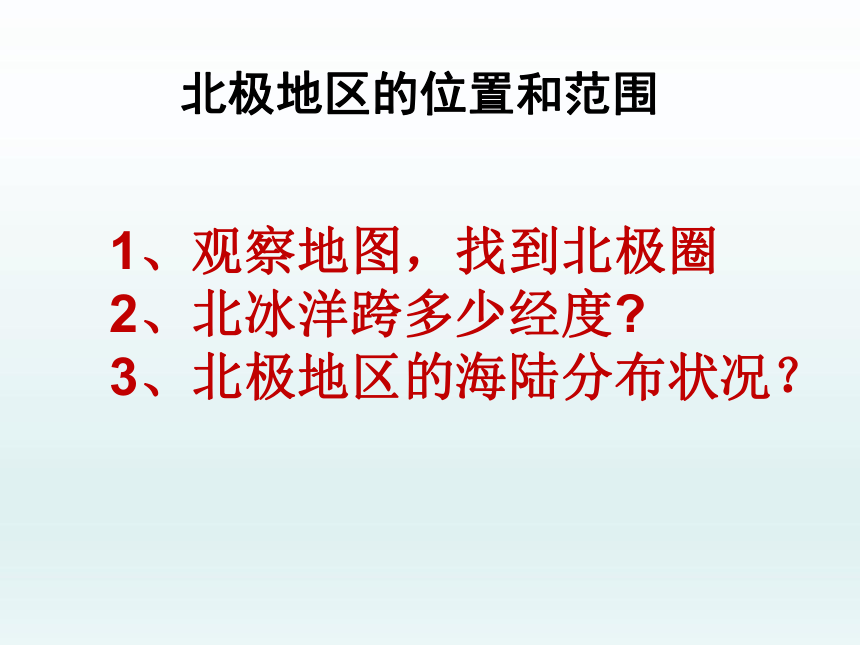 北极地区的位置和范围

1、观察地图，找到北极圈
2、北冰洋跨多少经度?
3、北极地区的海陆分布状况？